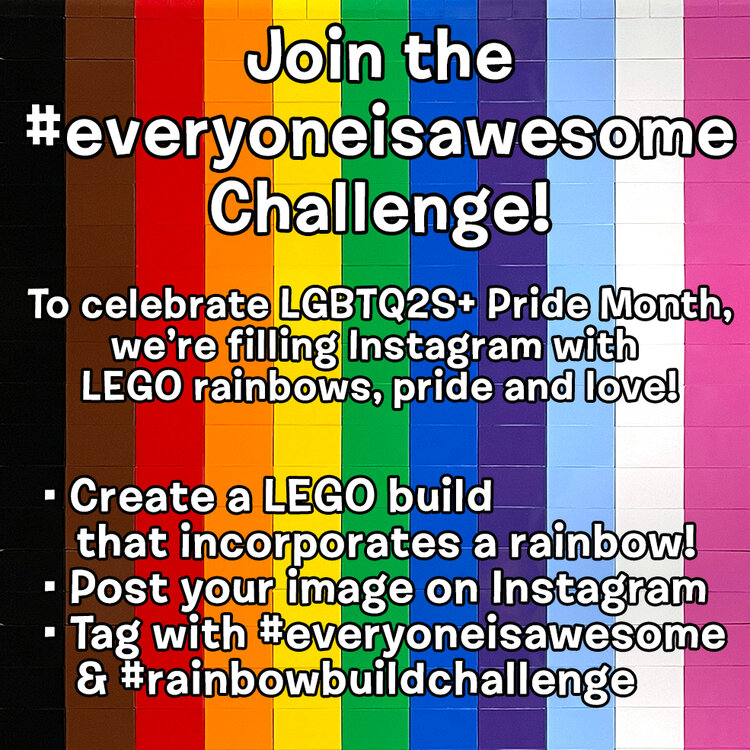 Join the #everyoneisawesome Challenge!

To celebrate LGBTQ2S+ Pride Month, we're filling Instagram with LEGO rainbows, pride and love!

▪ Create a LEGO build that incorporates a rainbow!
▪ Post your image on Instagram
▪ Tag with #everyoneisawesome & #rainbowbuildchallenge